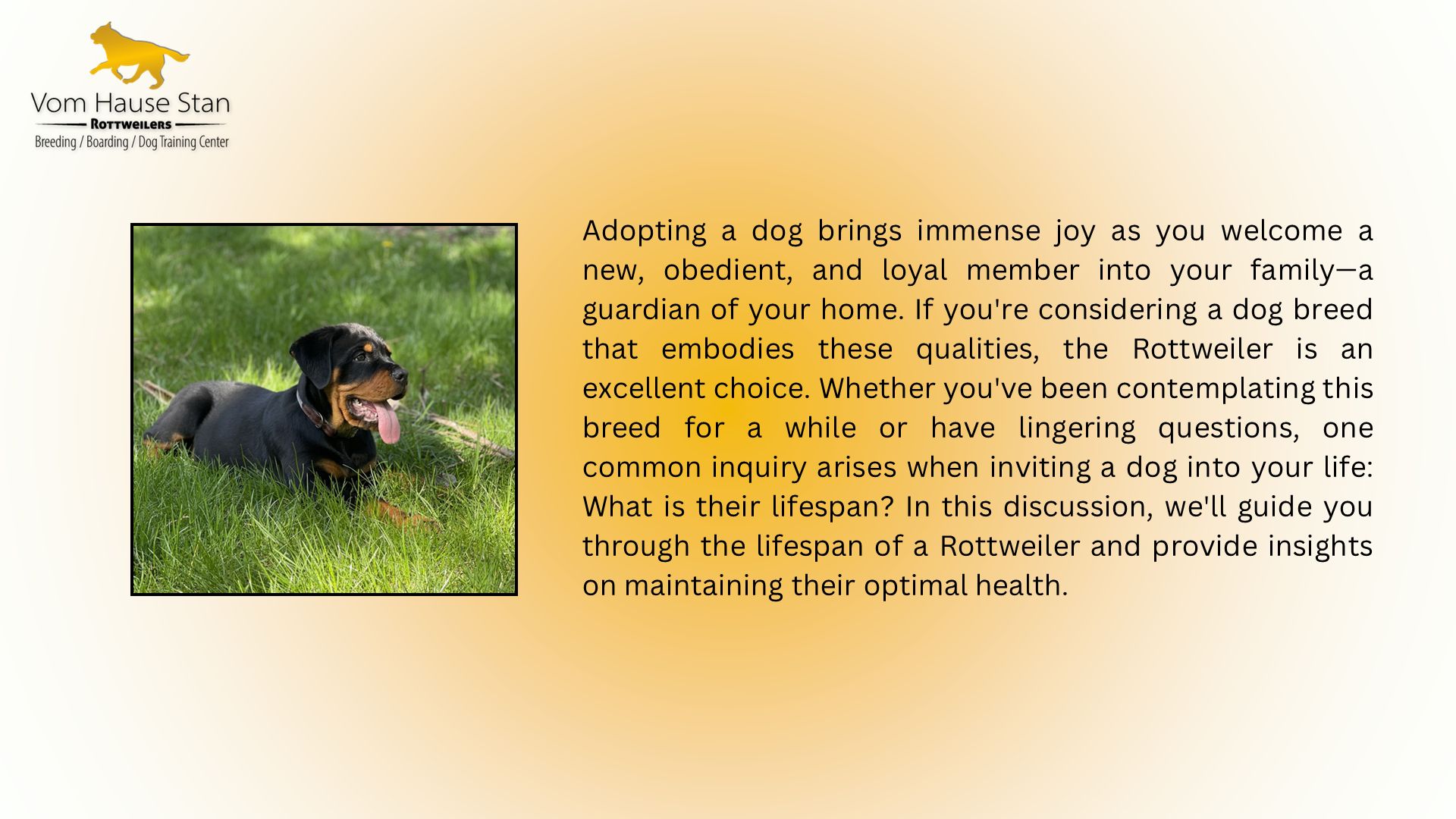 Vom Hause Stan
ROTTWEILERS
Breeding / Boarding / Dog Training Center

Adopting a dog brings immense joy as you welcome a new, obedient, and loyal member into your family—a guardian of your home. If you're considering a dog breed that embodies these qualities, the Rottweiler is an excellent choice. Whether you've been contemplating this breed for a while or have lingering questions, one common inquiry arises when inviting a dog into your life: What is their lifespan? In this discussion, we'll guide you through the lifespan of a Rottweiler and provide insights on maintaining their optimal health.